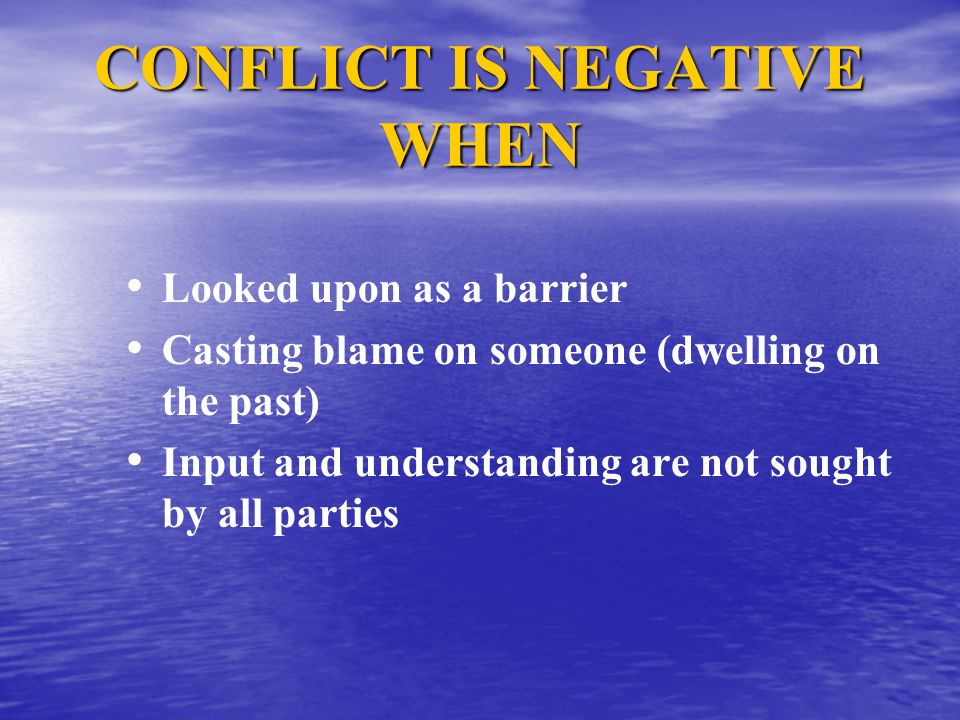 CONFLICT IS NEGATIVE WHEN

• Looked upon as a barrier
• Casting blame on someone (dwelling on the past)
• Input and understanding are not sought by all parties